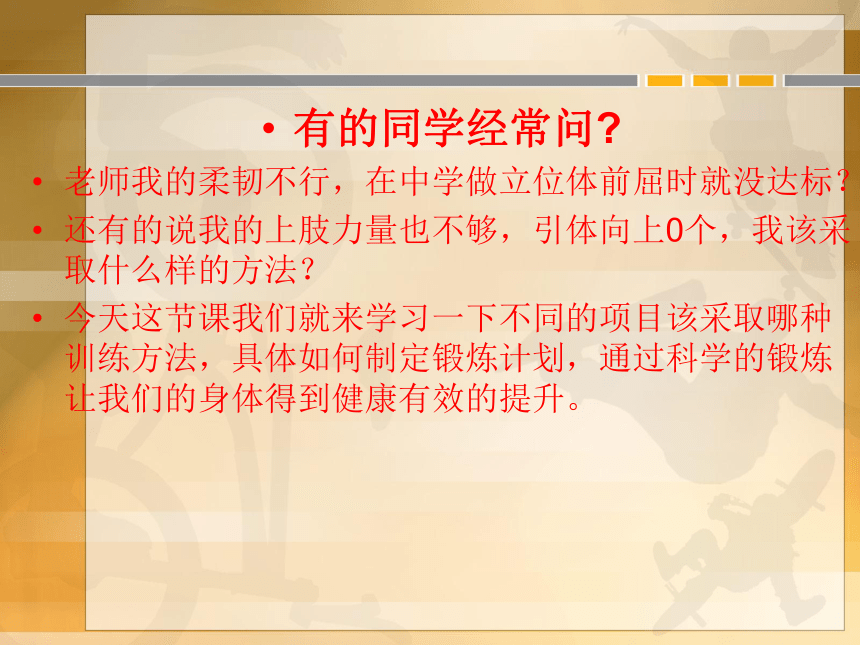 • 有的同学经常问?

• 老师我的柔韧不行，在中学做立位体前屈时就没达标?

• 还有的说我的上肢力量也不够，引体向上0个，我该采取什么样的方法?

• 今天这节课我们就来学习一下不同的项目该采取哪种训练方法，具体如何制定锻炼计划，通过科学的锻炼让我们的身体得到健康有效的提升。